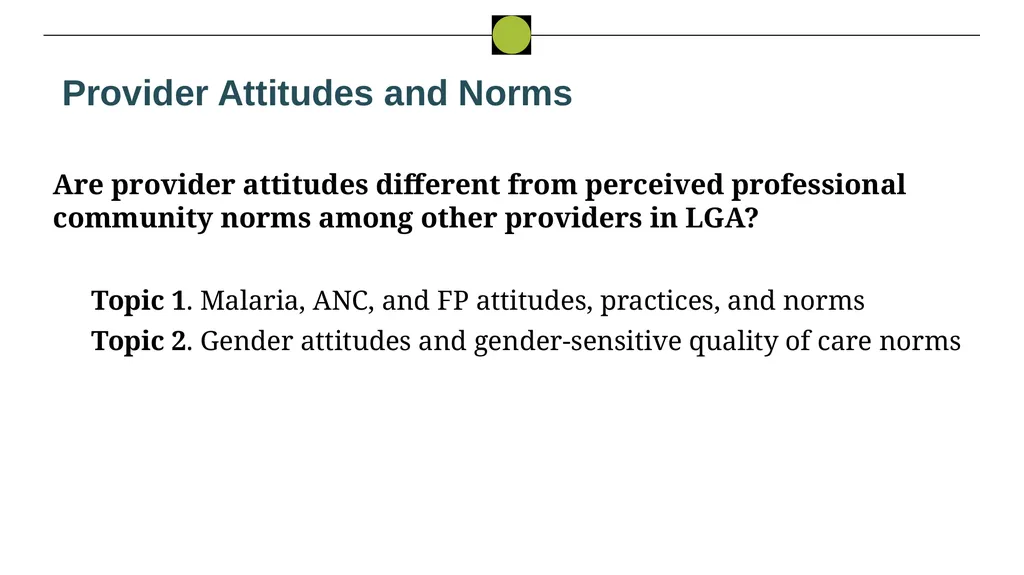 Provider Attitudes and Norms

Are provider attitudes different from perceived professional community norms among other providers in LGA?

Topic 1. Malaria, ANC, and FP attitudes, practices, and norms

Topic 2. Gender attitudes and gender-sensitive quality of care norms